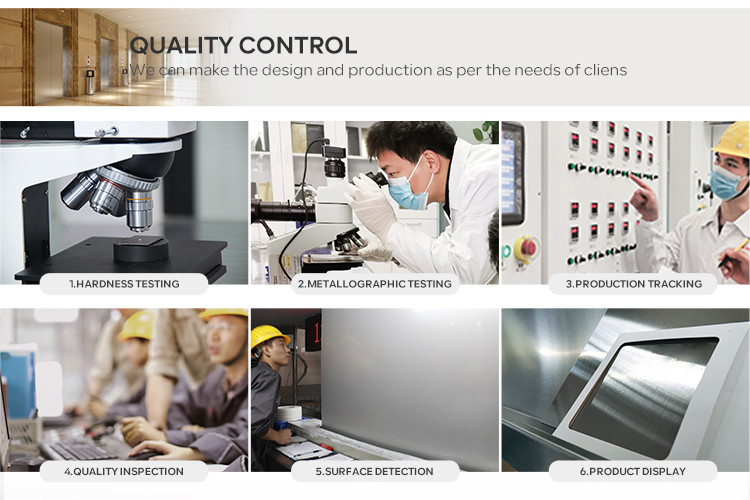 QUALITY CONTROL
We can make the design and production as per the needs of cliens

1.HARDNESS TESTING

2.METALLOGRAPHIC TESTING

3.PRODUCTION TRACKING

4.QUALITY INSPECTION

5.SURFACE DETECTION

6.PRODUCT DISPLAY